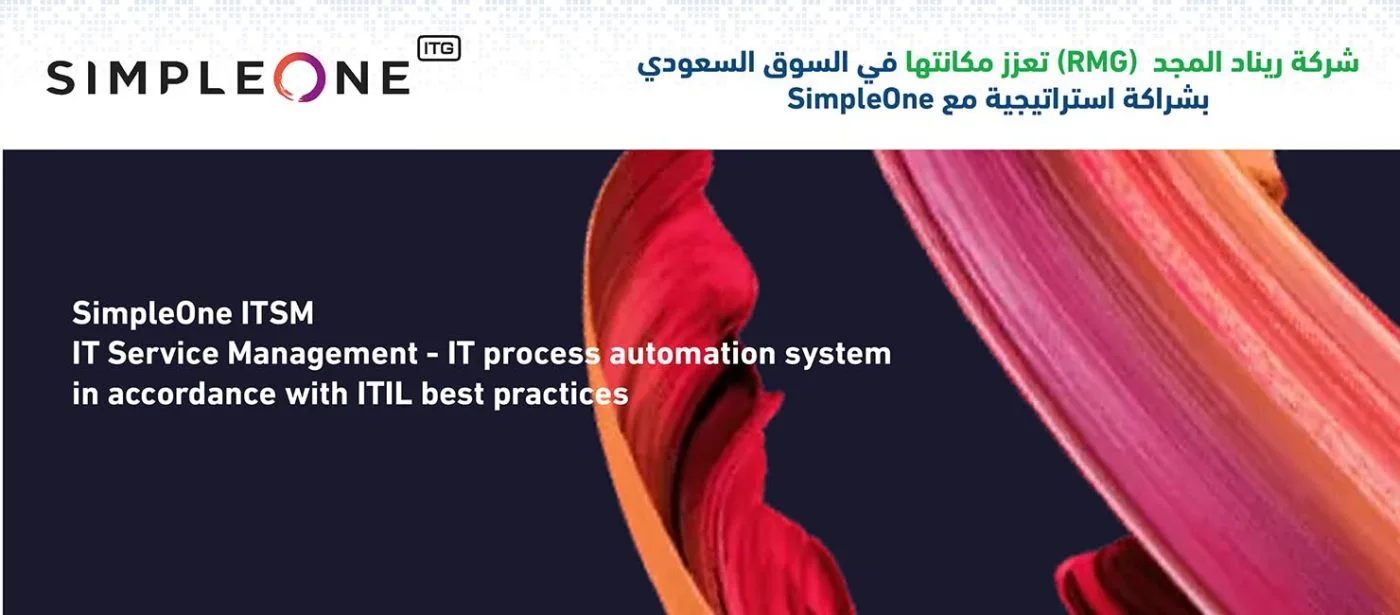 SIMPLEONE ITG

شركة ريناد المجد (RMG) تعزز مكانتها في السوق السعودي بشراكة استراتيجية مع SimpleOne

SimpleOne ITSM
IT Service Management - IT process automation system in accordance with ITIL best practices